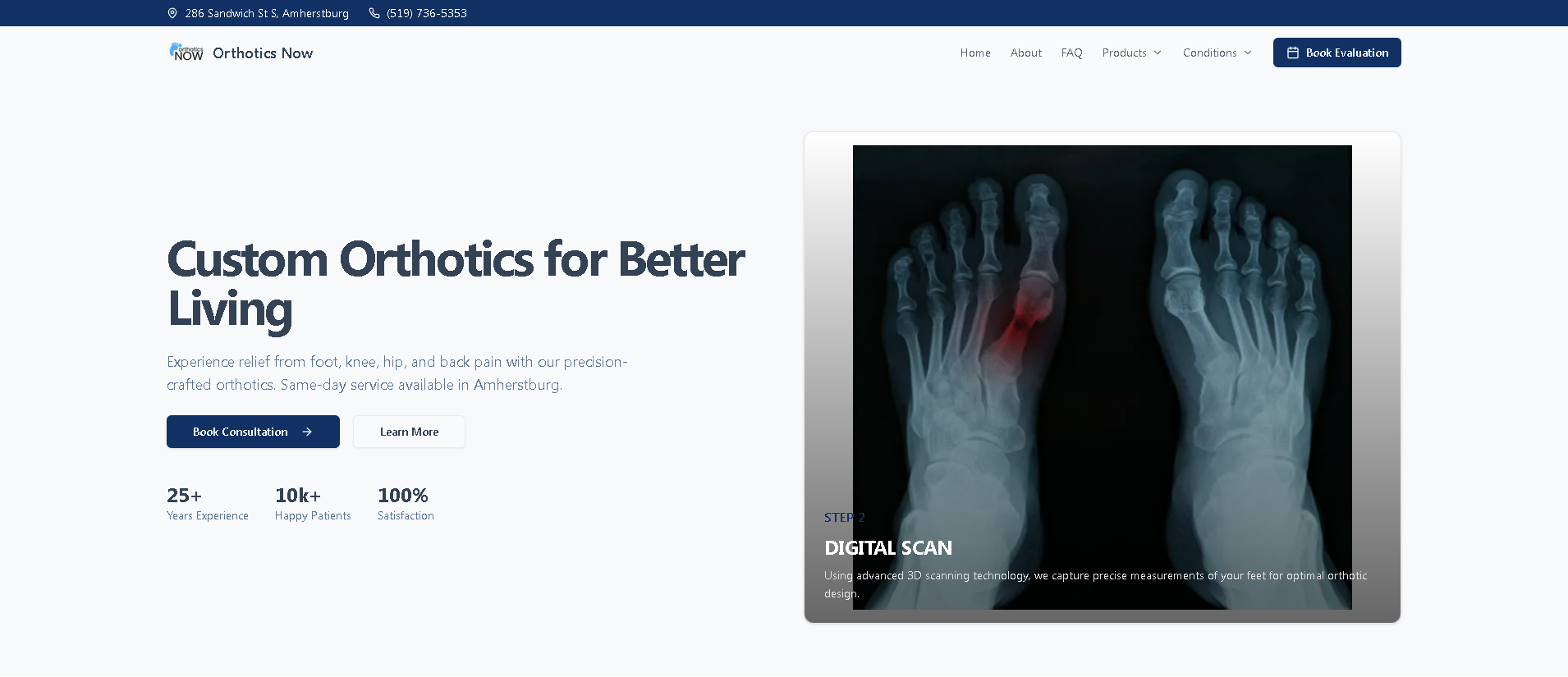 286 Sandwich St S, Amherstburg (519) 736-5353

orthotics NOW Orthotics Now

Home About FAQ Products Conditions Book Evaluation

Custom Orthotics for Better Living

Experience relief from foot, knee, hip, and back pain with our precision-crafted orthotics. Same-day service available in Amherstburg.

Book Consultation Learn More

25+
Years Experience

10k+
Happy Patients

100%
Satisfaction

STEP 2

DIGITAL SCAN

Using advanced 3D scanning technology, we capture precise measurements of your feet for optimal orthotic design.